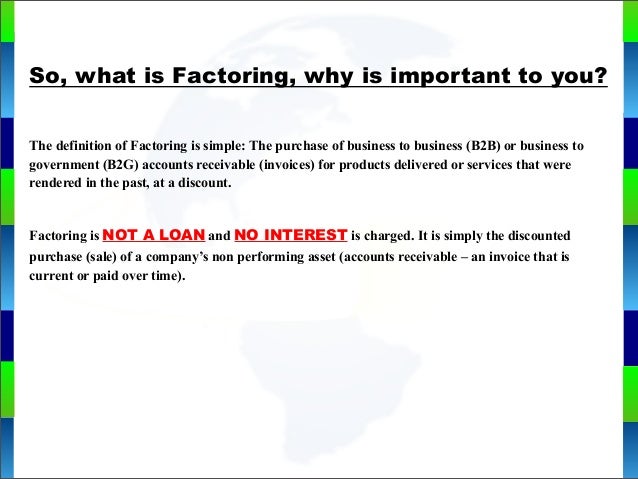 So, what is Factoring, why is important to you?

The definition of Factoring is simple: The purchase of business to business (B2B) or business to government (B2G) accounts receivable (invoices) for products delivered or services that were rendered in the past, at a discount.

Factoring is NOT A LOAN and NO INTEREST is charged. It is simply the discounted purchase (sale) of a company's non performing asset (accounts receivable – an invoice that is current or paid over time).